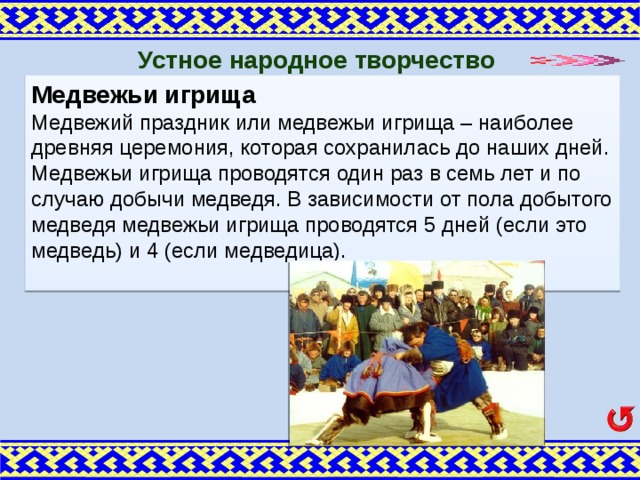 Устное народное творчество

Медвежьи игрища

Медвежий праздник или медвежьи игрища – наиболее древняя церемония, которая сохранилась до наших дней. Медвежьи игрища проводятся один раз в семь лет и по случаю добычи медведя. В зависимости от пола добытого медведя медвежьи игрища проводятся 5 дней (если это медведь) и 4 (если медведица).